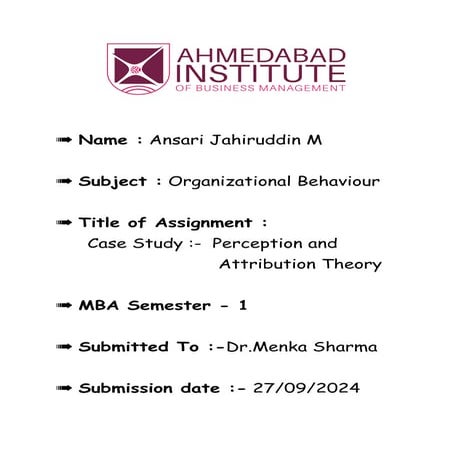 AHMEDABAD INSTITUTE
OF BUSINESS MANAGEMENT

➡ Name : Ansari Jahiruddin M

➡ Subject : Organizational Behaviour

➡ Title of Assignment :
Case Study :- Perception and Attribution Theory

➡ MBA Semester - 1

➡ Submitted To :-Dr.Menka Sharma

➡ Submission date :- 27/09/2024